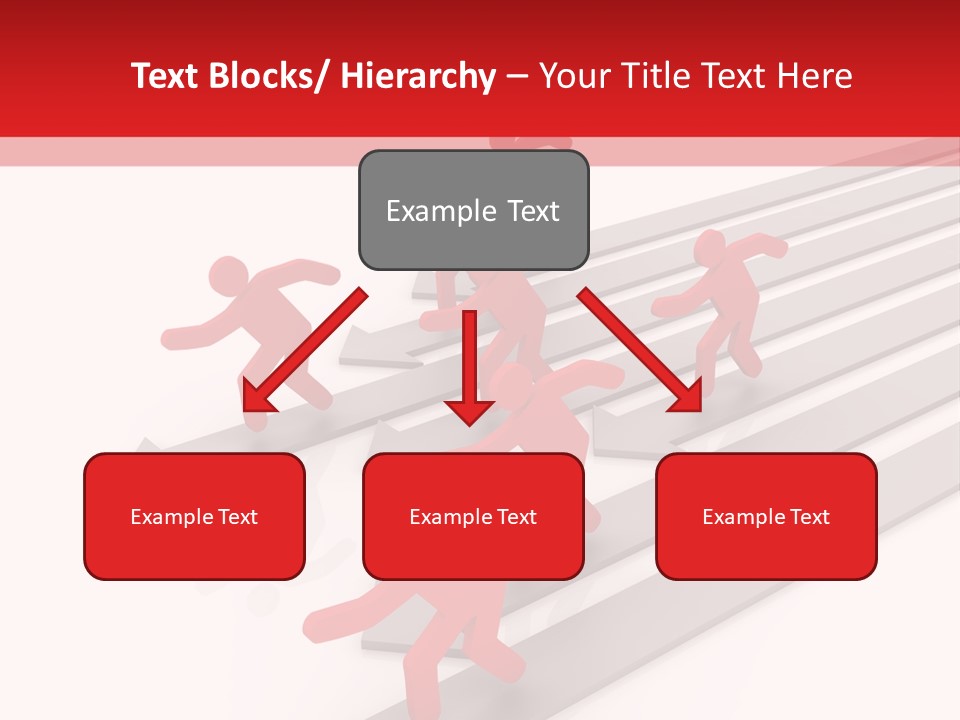 Text Blocks/ Hierarchy – Your Title Text Here

Example Text

Example Text

Example Text

Example Text